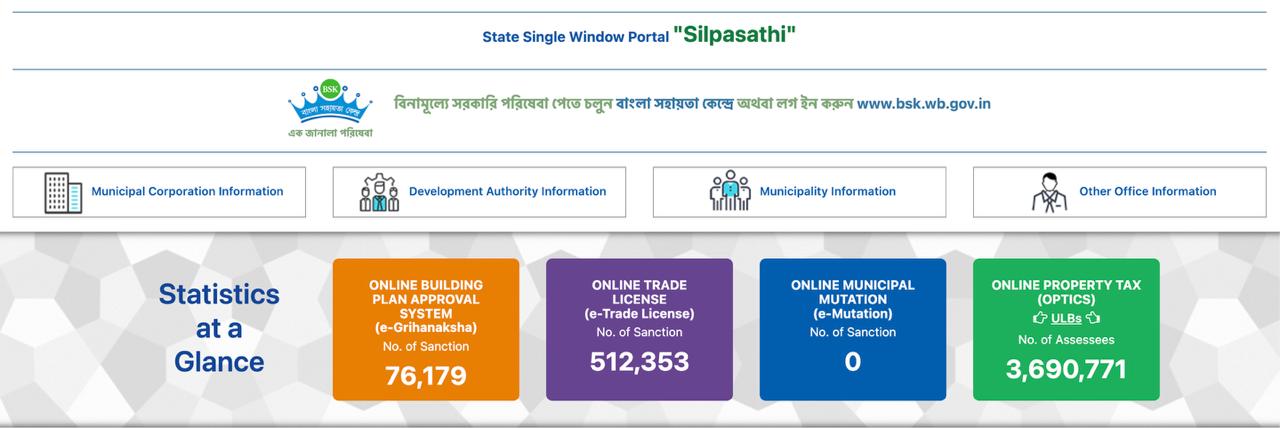 State Single Window Portal "Silpasathi"

BSK
বাংলা সহায়তা কেন্দ্র
এক জানালা পরিষেবা

বিনামূল্যে সরকারি পরিষেবা পেতে চলুন বাংলা সহায়তা কেন্দ্রে অথবা লগ ইন করুন www.bsk.wb.gov.in

Municipal Corporation Information

Development Authority Information

Municipality Information

Other Office Information

Statistics at a Glance

ONLINE BUILDING PLAN APPROVAL SYSTEM (e-Grihanaksha)
No. of Sanction
76,179

ONLINE TRADE LICENSE (e-Trade License)
No. of Sanction
512,353

ONLINE MUNICIPAL MUTATION (e-Mutation)
No. of Sanction
0

ONLINE PROPERTY TAX (OPTICS)
ULBs
No. of Assessees
3,690,771